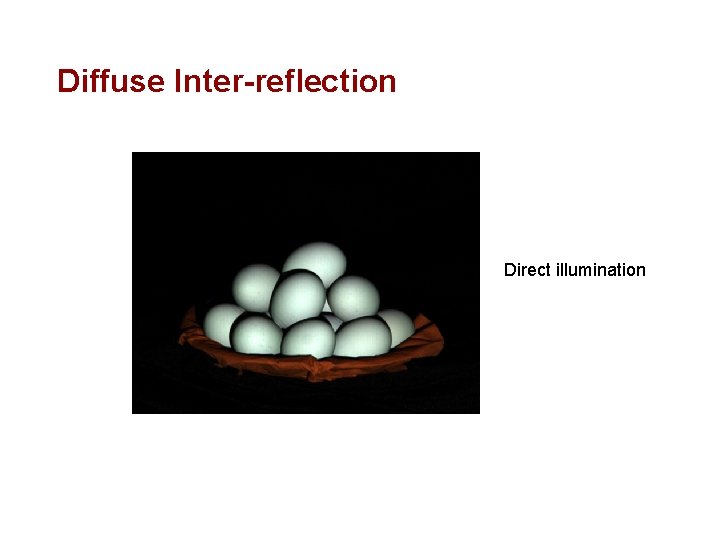 Diffuse Inter-reflection

Direct illumination